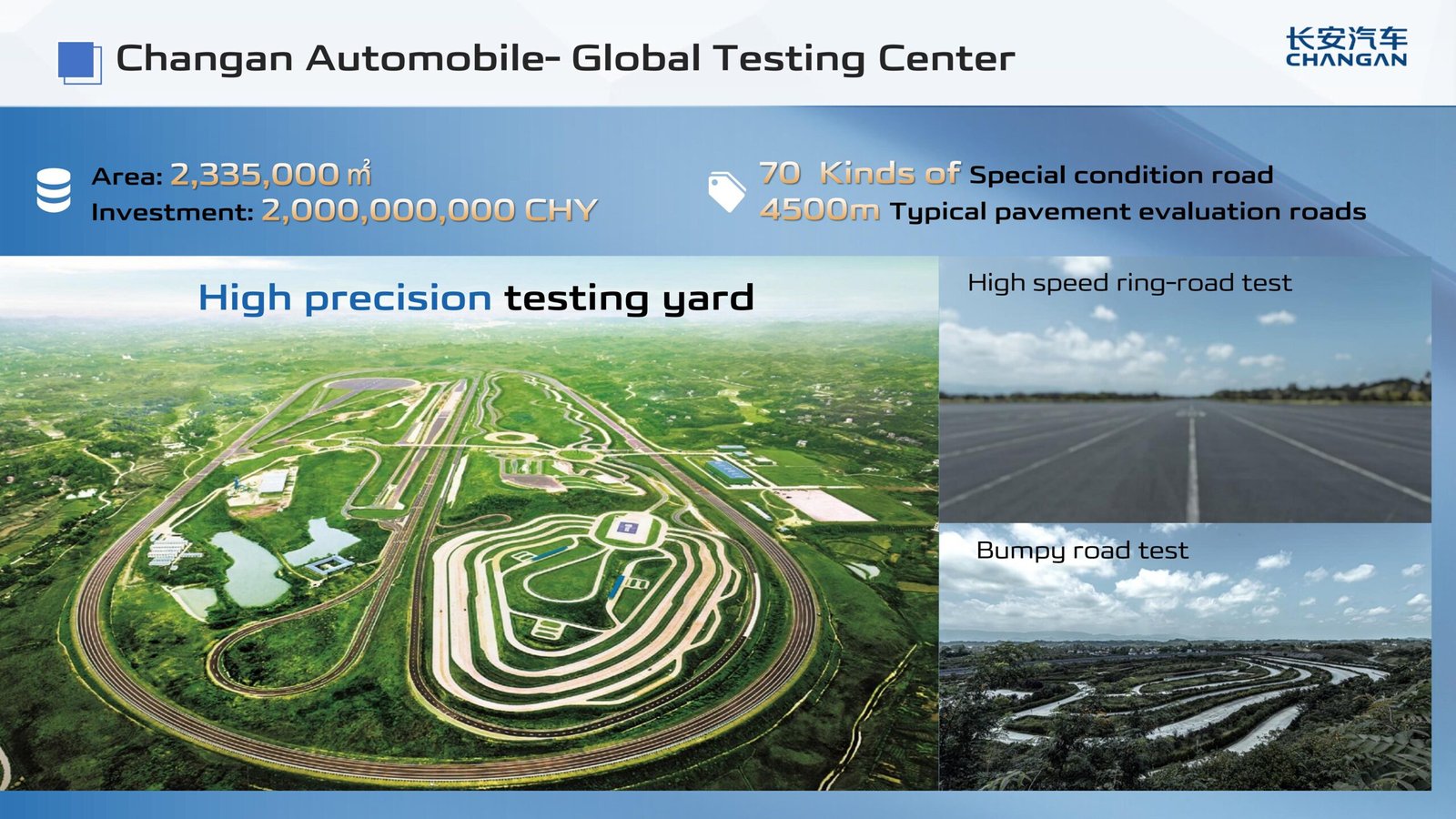 Changan Automobile- Global Testing Center

长安汽车
CHANGAN

Area: 2,335,000 ㎡
Investment: 2,000,000,000 CHY

70 Kinds of Special condition road
4500m Typical pavement evaluation roads

High precision testing yard

High speed ring-road test

Bumpy road test